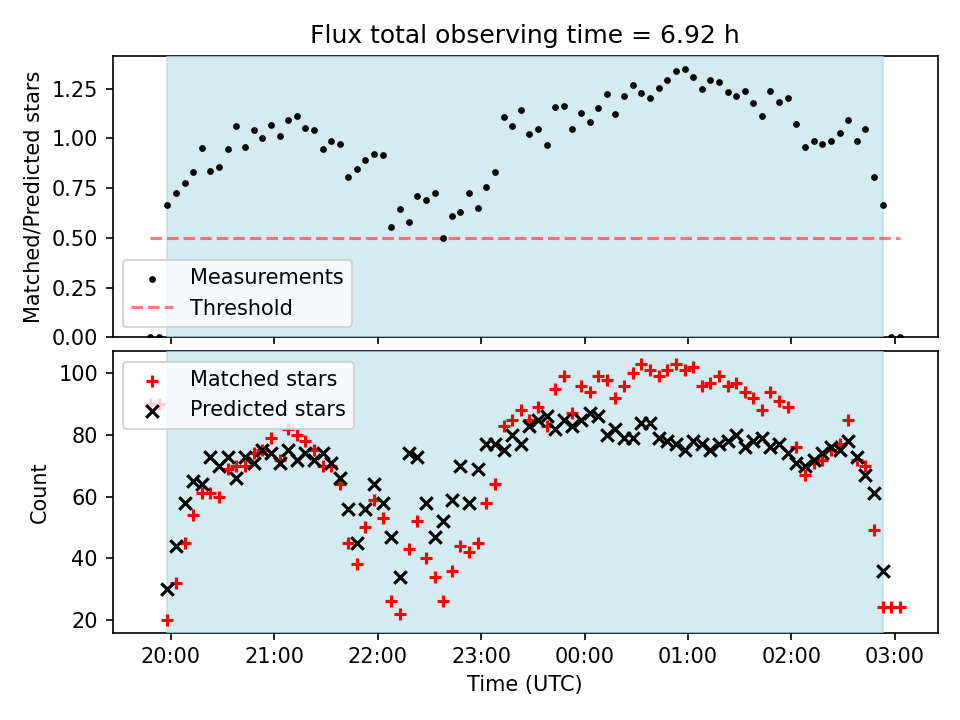 Flux total observing time = 6.92 h

Matched/Predicted stars

1.25
1.00
0.75
0.50
0.25
0.00

Measurements
Threshold

Count

100
80
60
40
20

Matched stars
Predicted stars

20:00
21:00
22:00
23:00
00:00
01:00
02:00
03:00

Time (UTC)